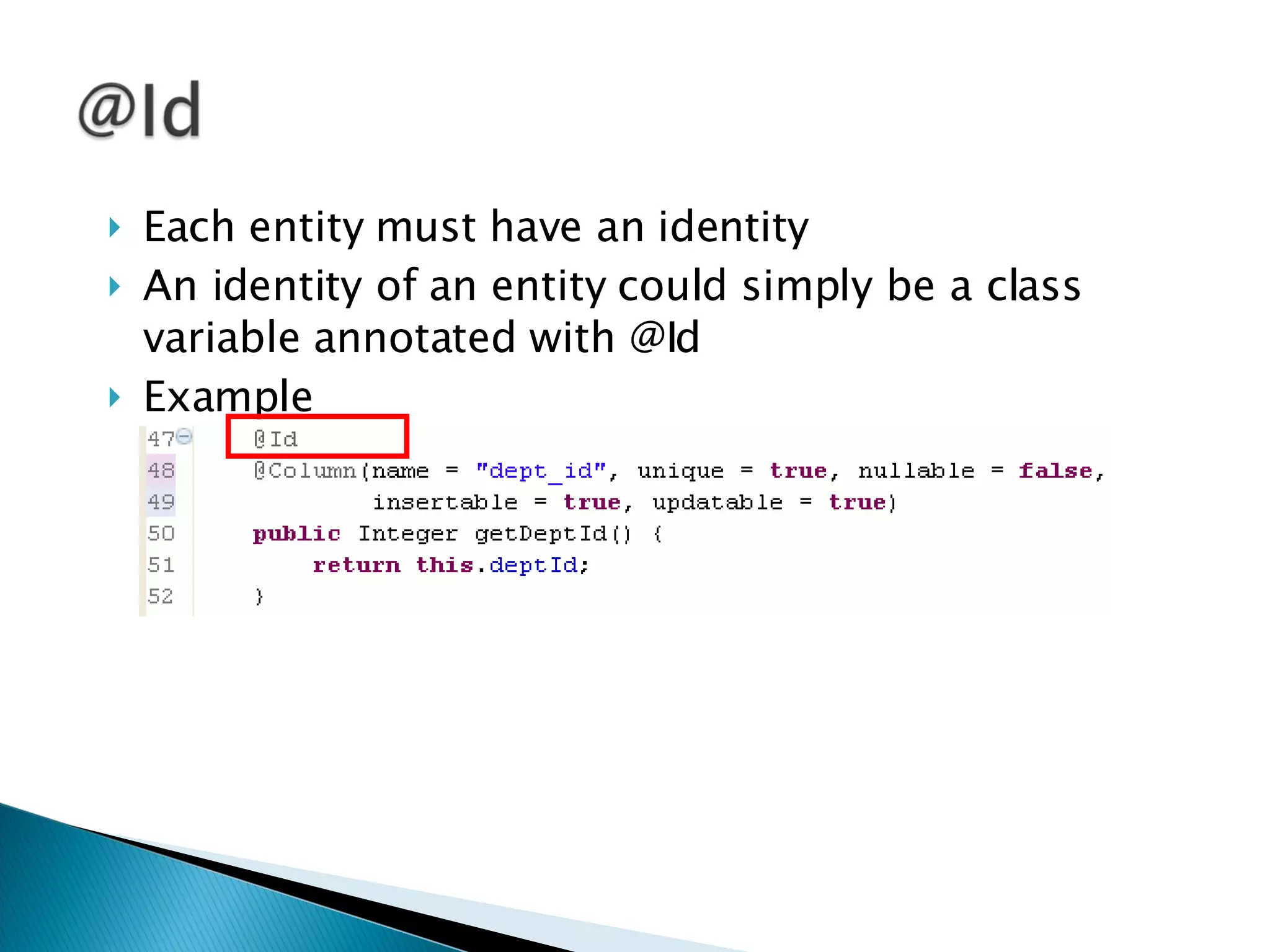 @Id

Each entity must have an identity

An identity of an entity could simply be a class variable annotated with @Id

Example

47 @Id
48 @Column(name = "dept_id", unique = true, nullable = false,
49 insertable = true, updatable = true)
50 public Integer getDeptId() {
51 return this.deptId;
52 }